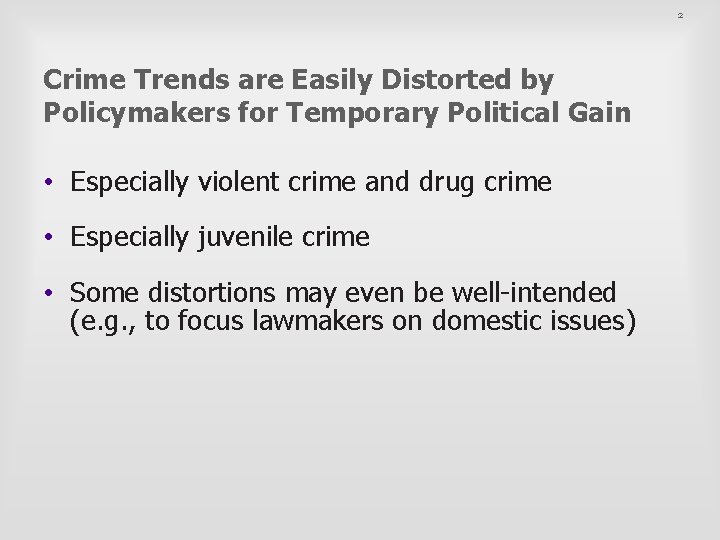 2

Crime Trends are Easily Distorted by Policymakers for Temporary Political Gain

• Especially violent crime and drug crime

• Especially juvenile crime

• Some distortions may even be well-intended (e.g., to focus lawmakers on domestic issues)